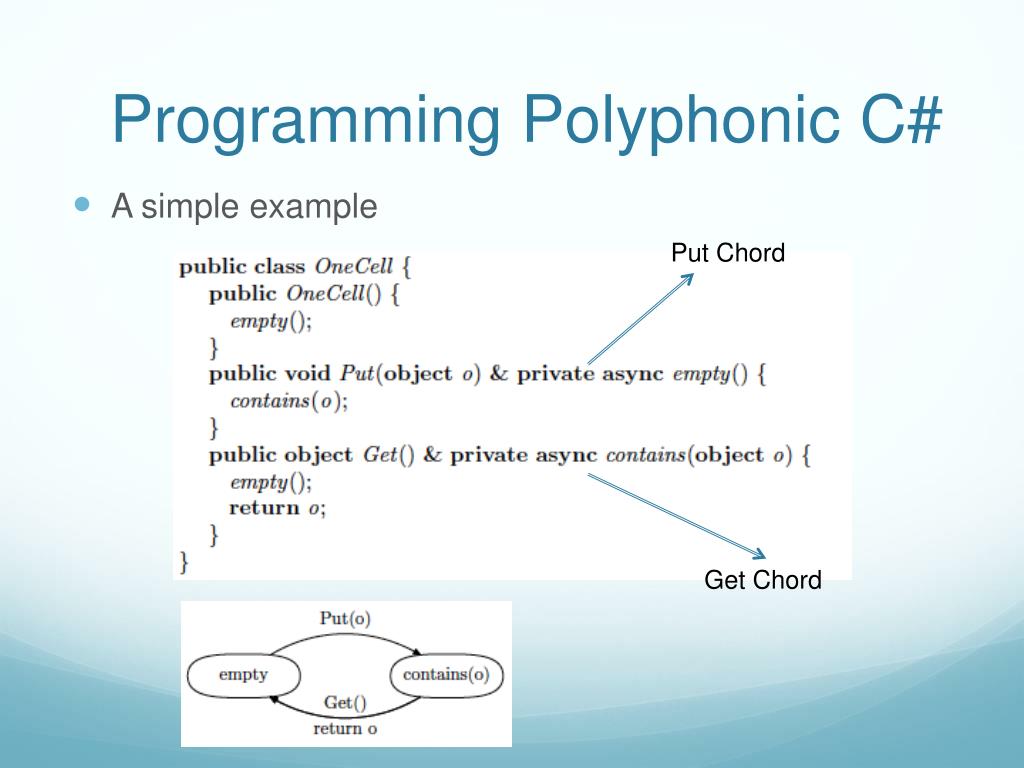 Programming Polyphonic C#

A simple example

Put Chord

public class OneCell {
public OneCell() {
empty();
}
public void Put(object o) & private async empty() {
contains(o);
}
public object Get() & private async contains(object o) {
empty();
return o;
}
}

Get Chord

Put(o)

empty

contains(o)

Get()

return o